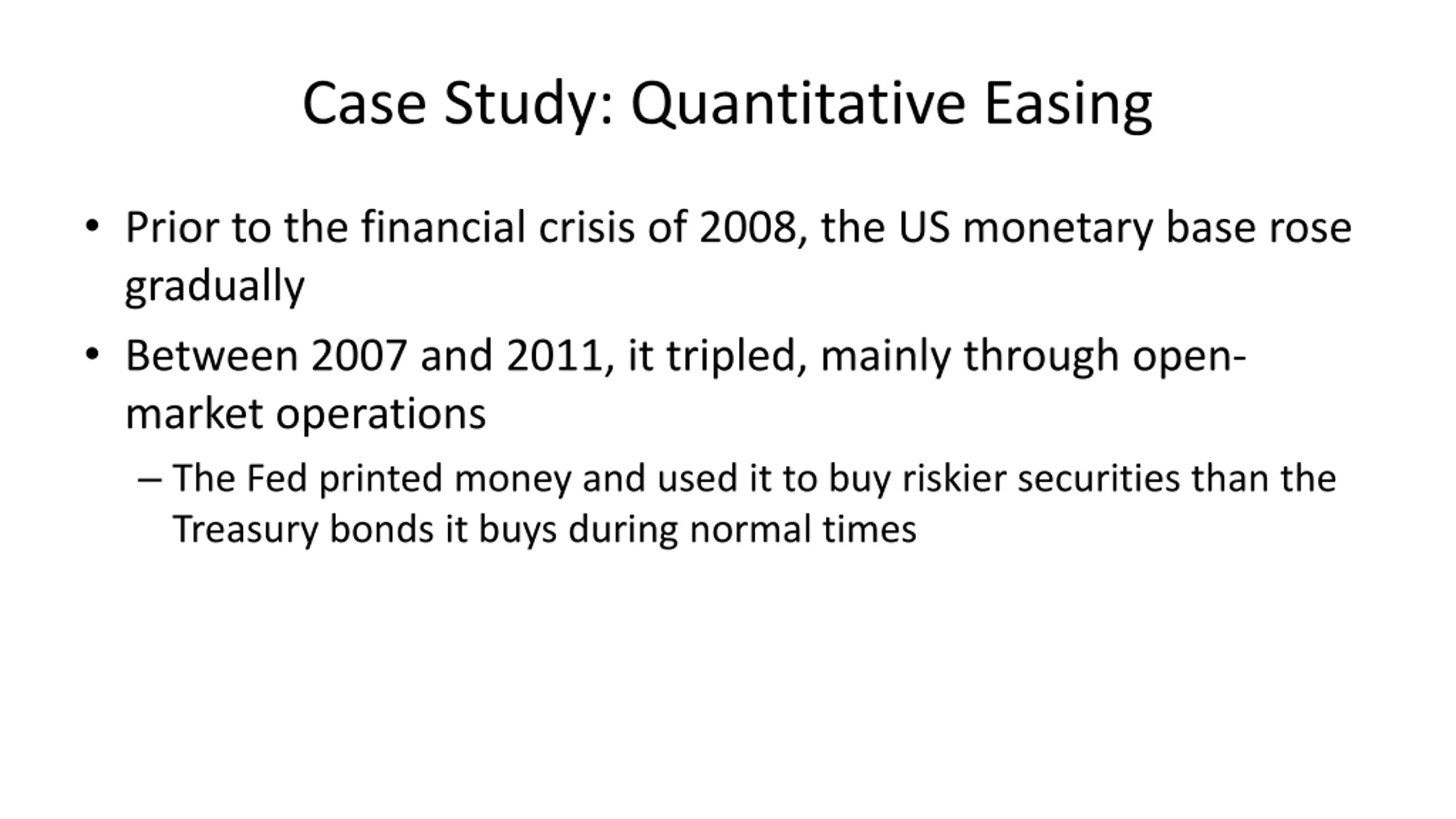 Case Study: Quantitative Easing

• Prior to the financial crisis of 2008, the US monetary base rose gradually

• Between 2007 and 2011, it tripled, mainly through open-market operations

– The Fed printed money and used it to buy riskier securities than the Treasury bonds it buys during normal times